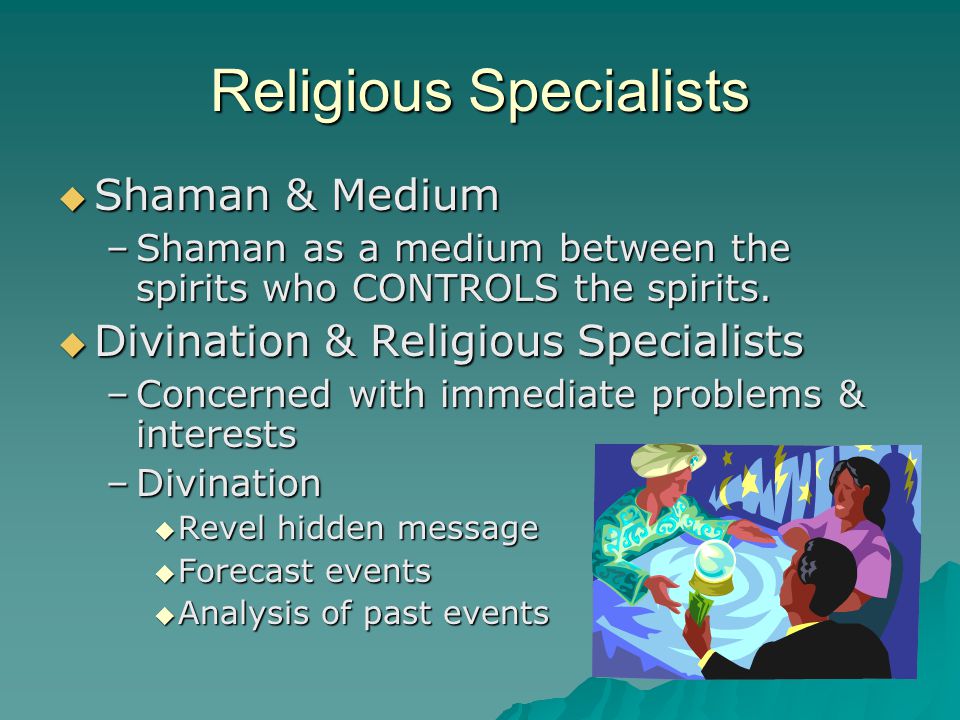 Religious Specialists

◆ Shaman & Medium
– Shaman as a medium between the spirits who CONTROLS the spirits.

◆ Divination & Religious Specialists
– Concerned with immediate problems & interests
– Divination
◆ Revel hidden message
◆ Forecast events
◆ Analysis of past events